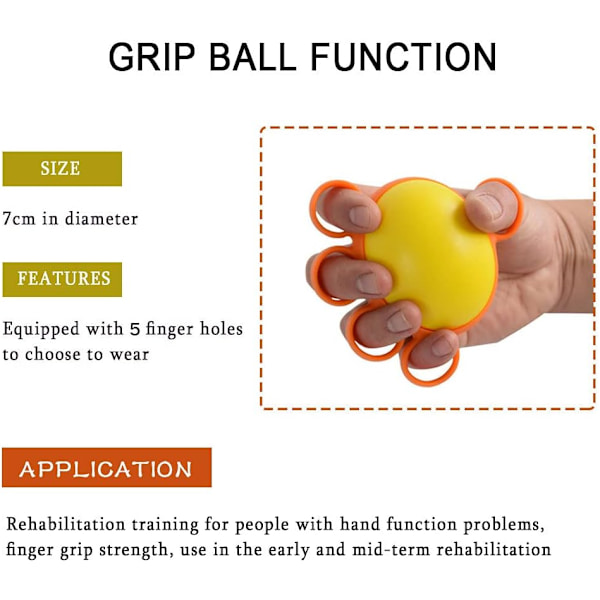 GRIP BALL FUNCTION

SIZE

7cm in diameter

FEATURES

Equipped with 5 finger holes to choose to wear

APPLICATION

Rehabilitation training for people with hand function problems, finger grip strength, use in the early and mid-term rehabilitation